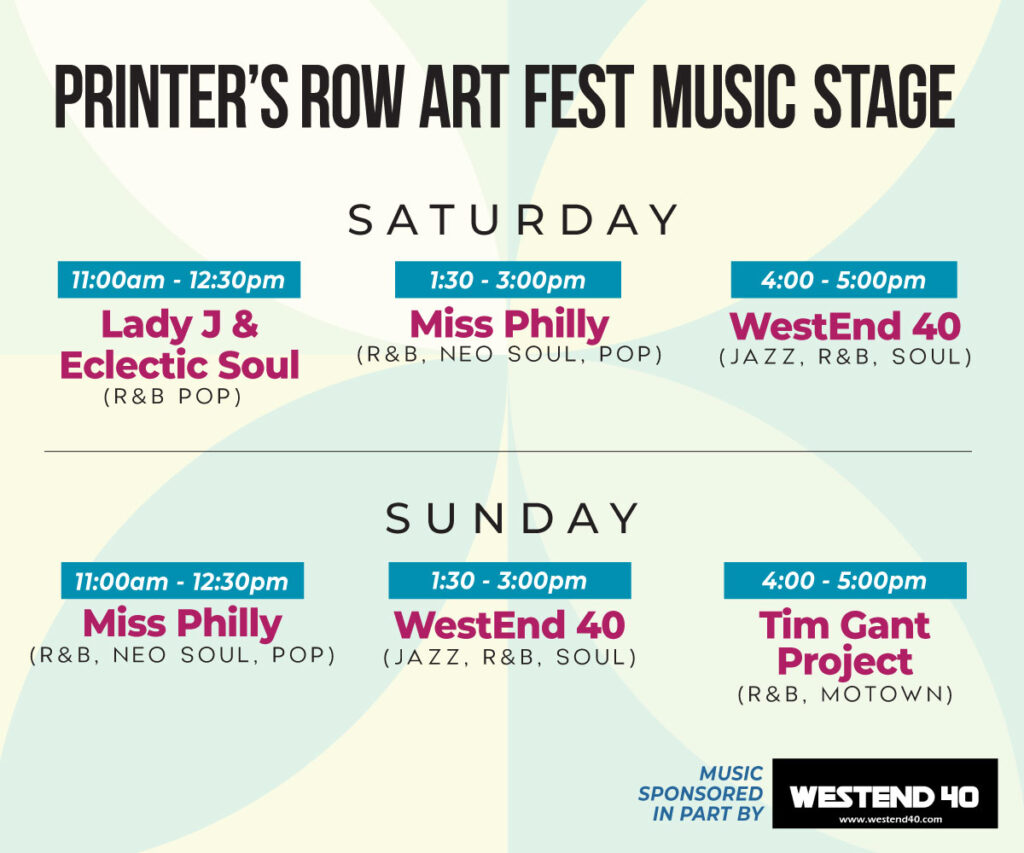 PRINTER'S ROW ART FEST MUSIC STAGE

SATURDAY

11:00am - 12:30pm
Lady J & Eclectic Soul
(R&B POP)

1:30 - 3:00pm
Miss Philly
(R&B, NEO SOUL, POP)

4:00 - 5:00pm
WestEnd 40
(JAZZ, R&B, SOUL)

SUNDAY

11:00am - 12:30pm
Miss Philly
(R&B, NEO SOUL, POP)

1:30 - 3:00pm
WestEnd 40
(JAZZ, R&B, SOUL)

4:00 - 5:00pm
Tim Gant Project
(R&B, MOTOWN)

MUSIC SPONSORED IN PART BY
WESTEND 40
www.westend40.com